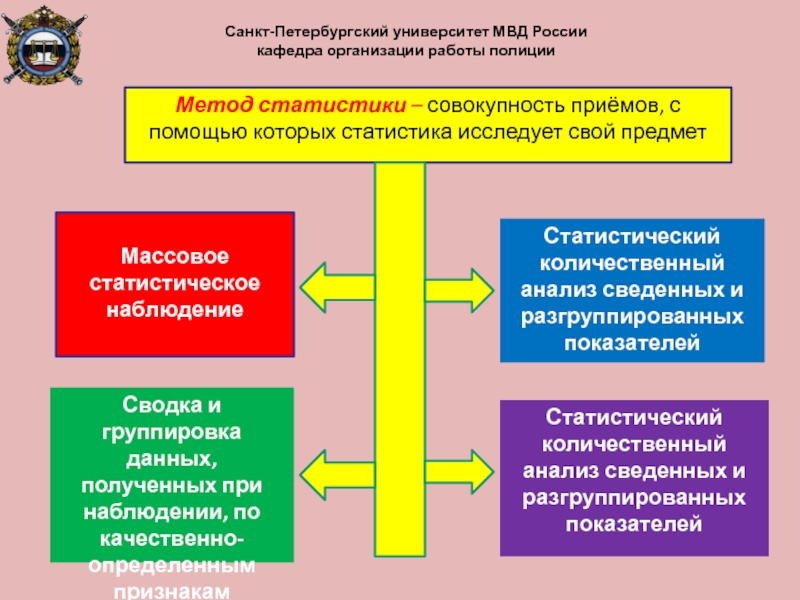 Санкт-Петербургский университет МВД России
кафедра организации работы полиции

Метод статистики – совокупность приёмов, с помощью которых статистика исследует свой предмет

Массовое статистическое наблюдение

Статистический количественный анализ сведенных и разгруппированных показателей

Сводка и группировка данных, полученных при наблюдении, по качественно-определенным признакам

Статистический количественный анализ сведенных и разгруппированных показателей